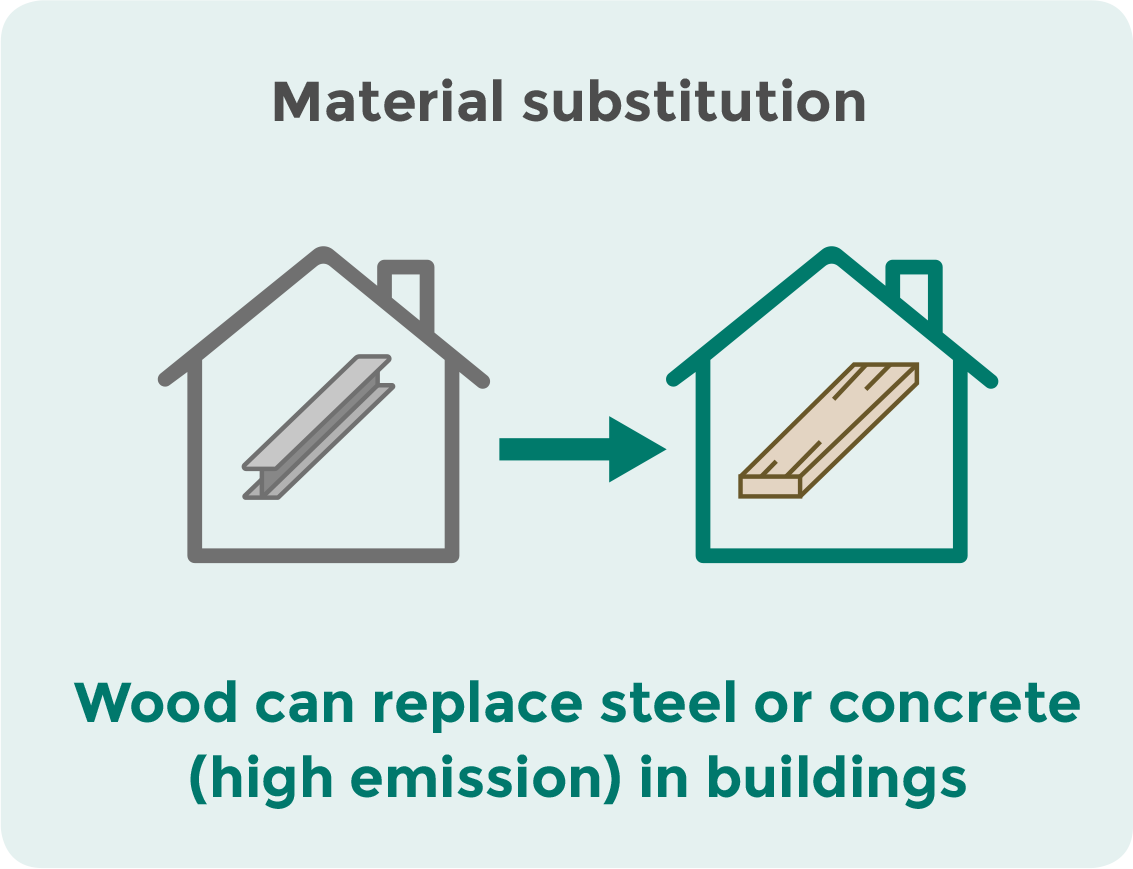 Material substitution

Wood can replace steel or concrete (high emission) in buildings